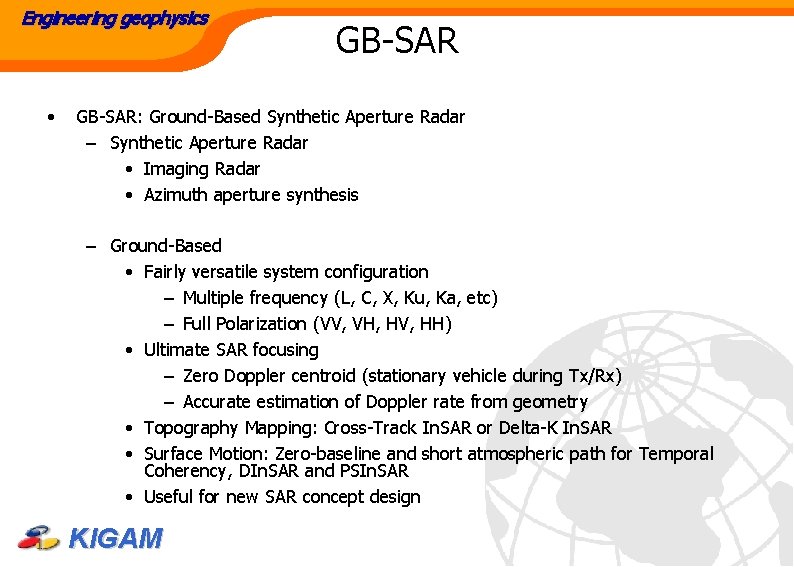 Engineering geophysics

GB-SAR

• GB-SAR: Ground-Based Synthetic Aperture Radar
 – Synthetic Aperture Radar
  • Imaging Radar
  • Azimuth aperture synthesis

 – Ground-Based
  • Fairly versatile system configuration
   – Multiple frequency (L, C, X, Ku, Ka, etc)
   – Full Polarization (VV, VH, HV, HH)
  • Ultimate SAR focusing
   – Zero Doppler centroid (stationary vehicle during Tx/Rx)
   – Accurate estimation of Doppler rate from geometry
  • Topography Mapping: Cross-Track InSAR or Delta-K InSAR
  • Surface Motion: Zero-baseline and short atmospheric path for Temporal Coherency, DInSAR and PSInSAR
  • Useful for new SAR concept design

KIGAM